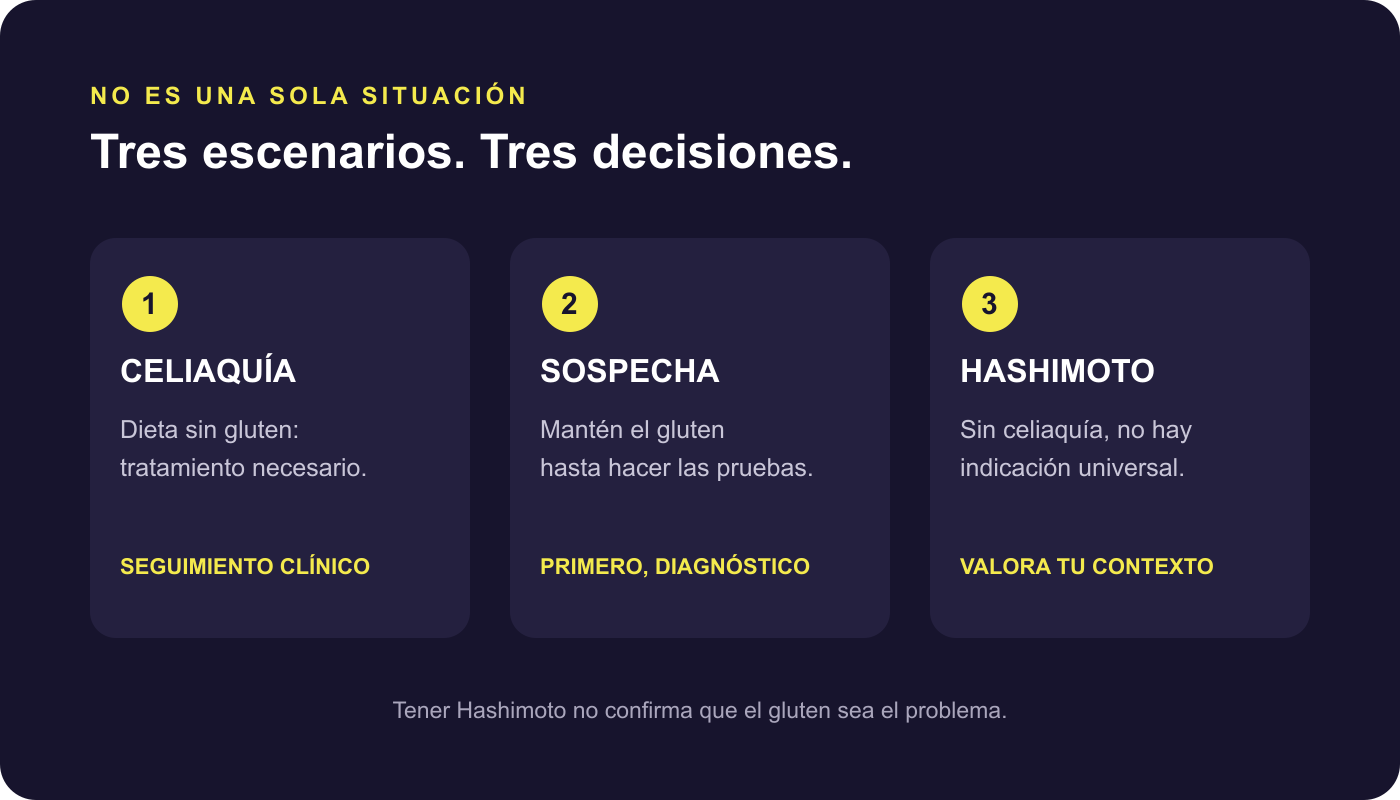 NO ES UNA SOLA SITUACIÓN

Tres escenarios. Tres decisiones.

1

CELIAQUÍA

Dieta sin gluten: tratamiento necesario.

SEGUIMIENTO CLÍNICO

2

SOSPECHA

Mantén el gluten hasta hacer las pruebas.

PRIMERO, DIAGNÓSTICO

3

HASHIMOTO

Sin celiaquía, no hay indicación universal.

VALORA TU CONTEXTO

Tener Hashimoto no confirma que el gluten sea el problema.